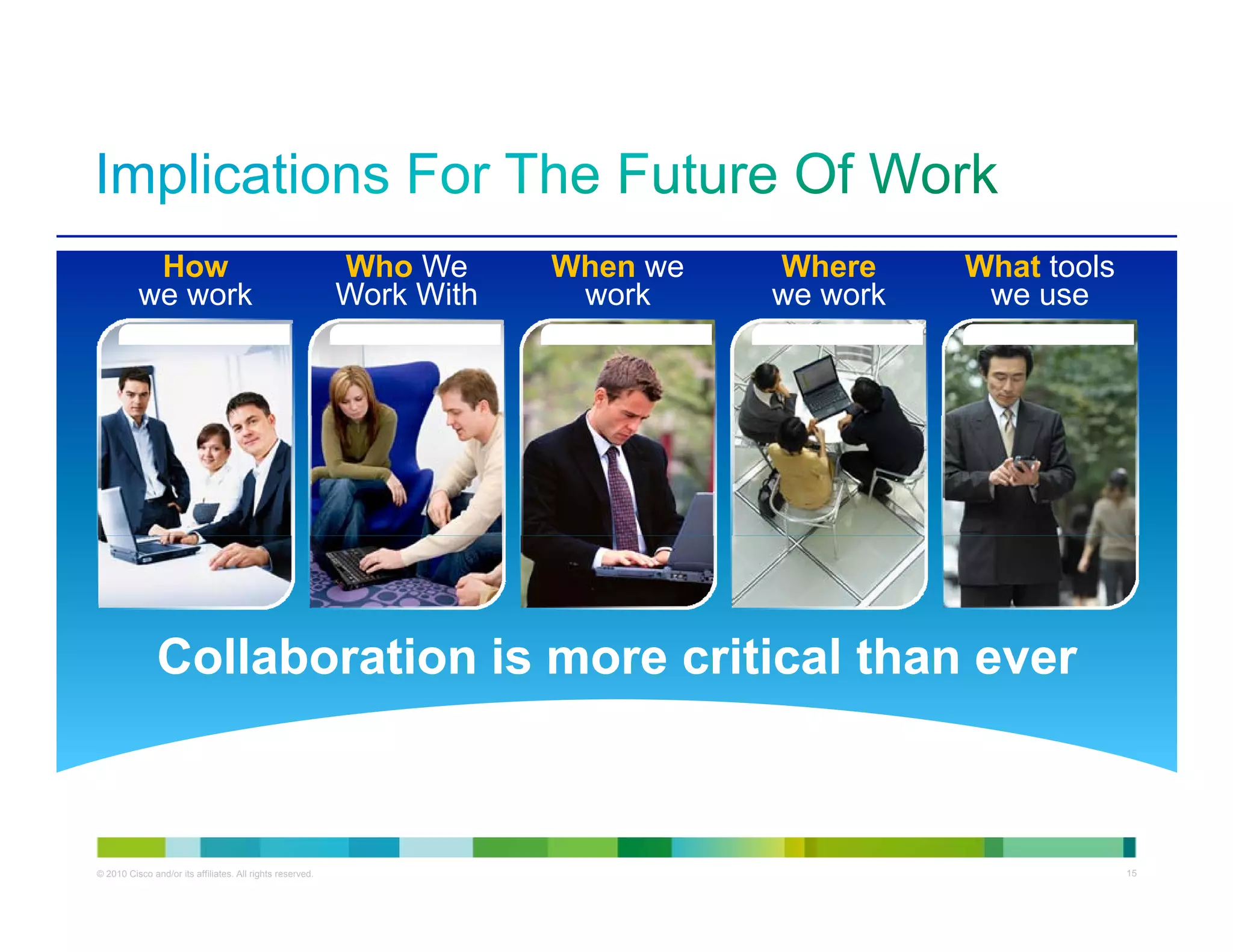 Implications For The Future Of Work

How
we work

Who We
Work With

When we
work

Where
we work

What tools
we use

Collaboration is more critical than ever

© 2010 Cisco and/or its affiliates. All rights reserved.

15